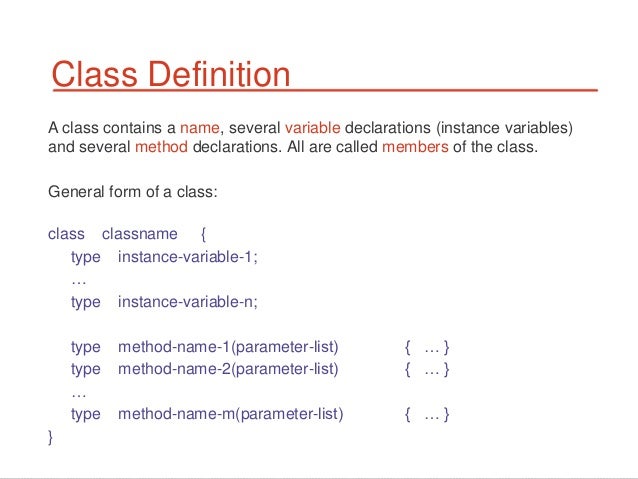 Class Definition

A class contains a name, several variable declarations (instance variables) and several method declarations. All are called members of the class.

General form of a class:

class classname {
type instance-variable-1;
…
type instance-variable-n;

type method-name-1(parameter-list) { … }
type method-name-2(parameter-list) { … }
…
type method-name-m(parameter-list) { … }
}